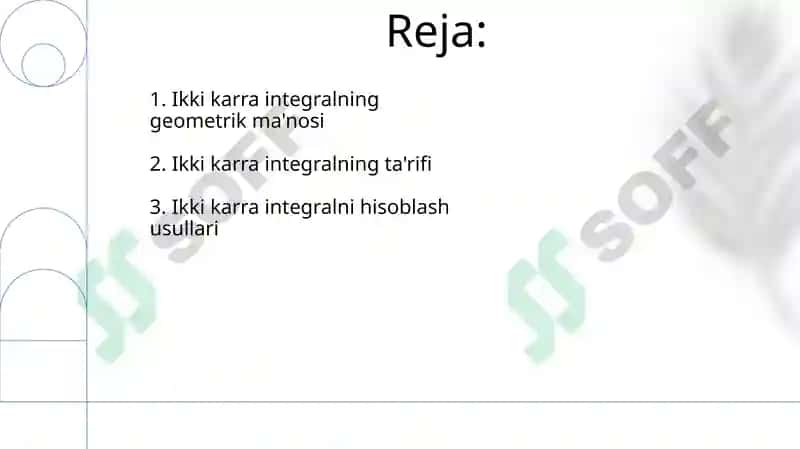 Reja:

1. Ikki karra integralning geometrik ma'nosi

2. Ikki karra integralning ta'rifi

3. Ikki karra integralni hisoblash usullari

SOFF

SOFF